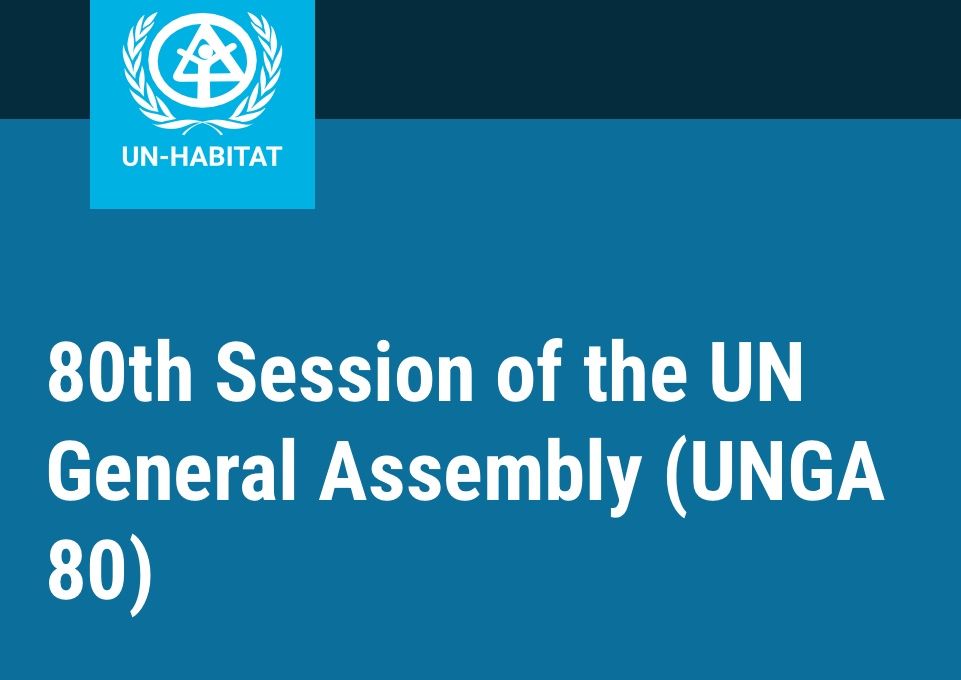 UN-HABITAT

80th Session of the UN General Assembly (UNGA 80)